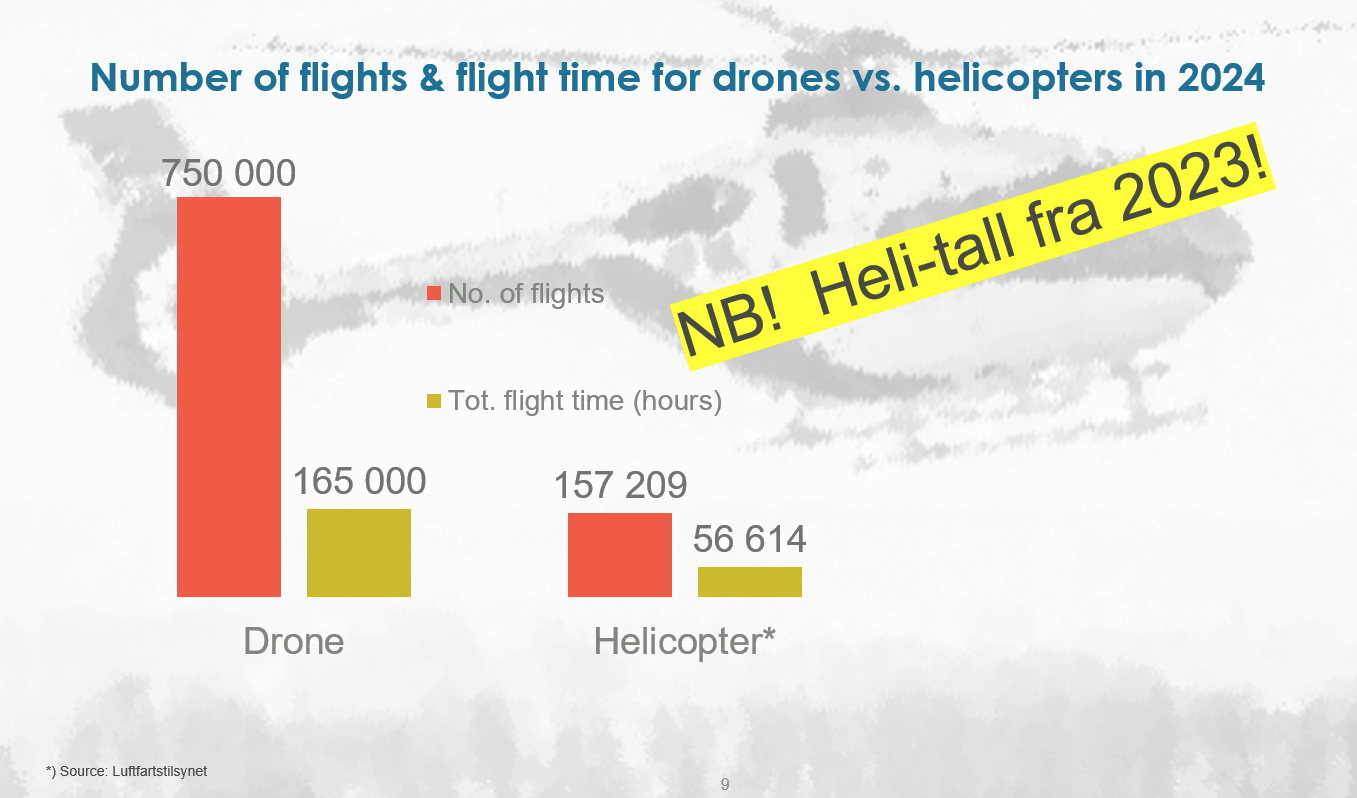 Number of flights & flight time for drones vs. helicopters in 2024

NB! Heli-tall fra 2023!

No. of flights

Tot. flight time (hours)

750 000

165 000

157 209

56 614

Drone

Helicopter*

*) Source: Luftfartstilsynet

9